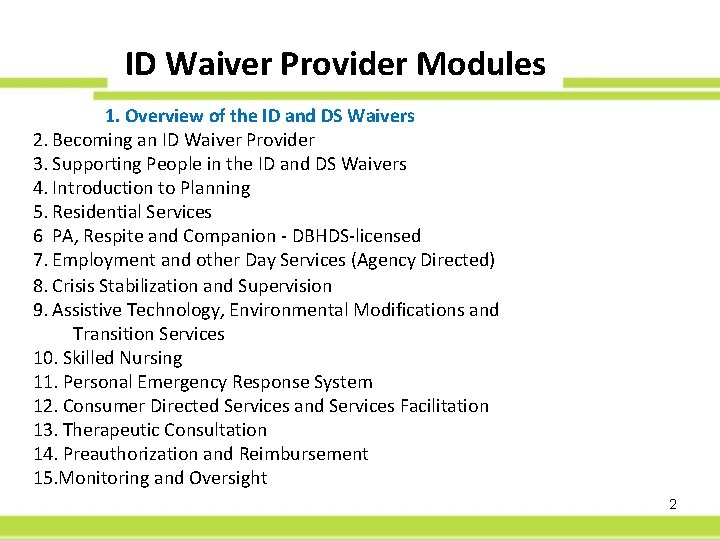 ID Waiver Provider Modules

1. Overview of the ID and DS Waivers
2. Becoming an ID Waiver Provider
3. Supporting People in the ID and DS Waivers
4. Introduction to Planning
5. Residential Services
6 PA, Respite and Companion - DBHDS-licensed
7. Employment and other Day Services (Agency Directed)
8. Crisis Stabilization and Supervision
9. Assistive Technology, Environmental Modifications and Transition Services
10. Skilled Nursing
11. Personal Emergency Response System
12. Consumer Directed Services and Services Facilitation
13. Therapeutic Consultation
14. Preauthorization and Reimbursement
15.Monitoring and Oversight

2